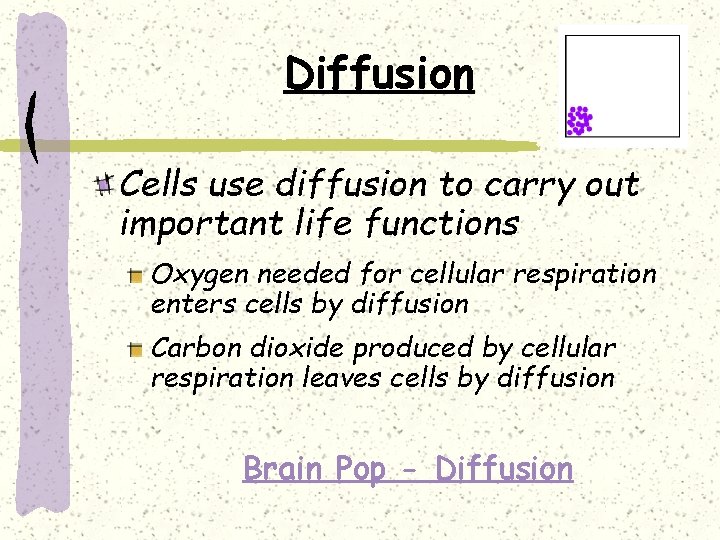 Diffusion

Cells use diffusion to carry out important life functions

Oxygen needed for cellular respiration enters cells by diffusion

Carbon dioxide produced by cellular respiration leaves cells by diffusion

Brain Pop - Diffusion